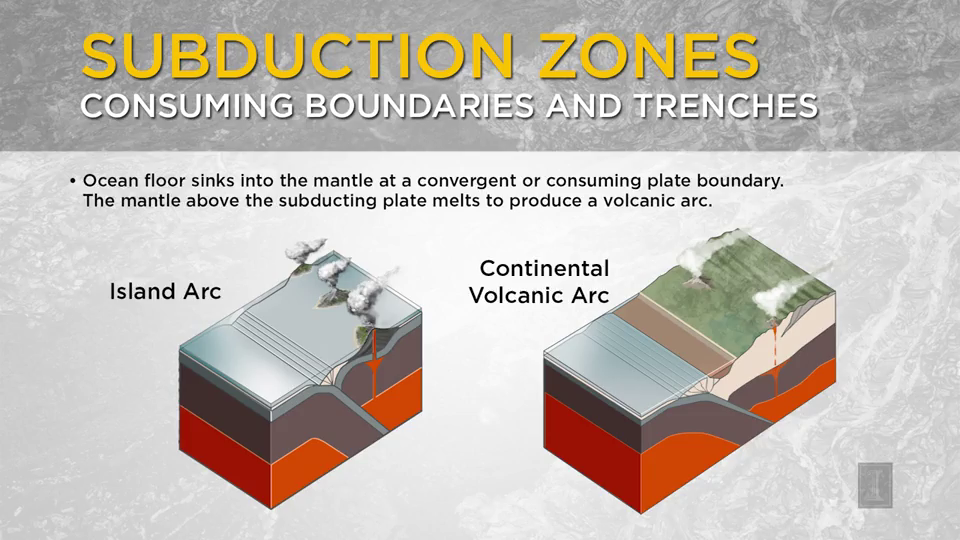 SUBDUCTION ZONES
CONSUMING BOUNDARIES AND TRENCHES

• Ocean floor sinks into the mantle at a convergent or consuming plate boundary. The mantle above the subducting plate melts to produce a volcanic arc.

Island Arc

Continental Volcanic Arc